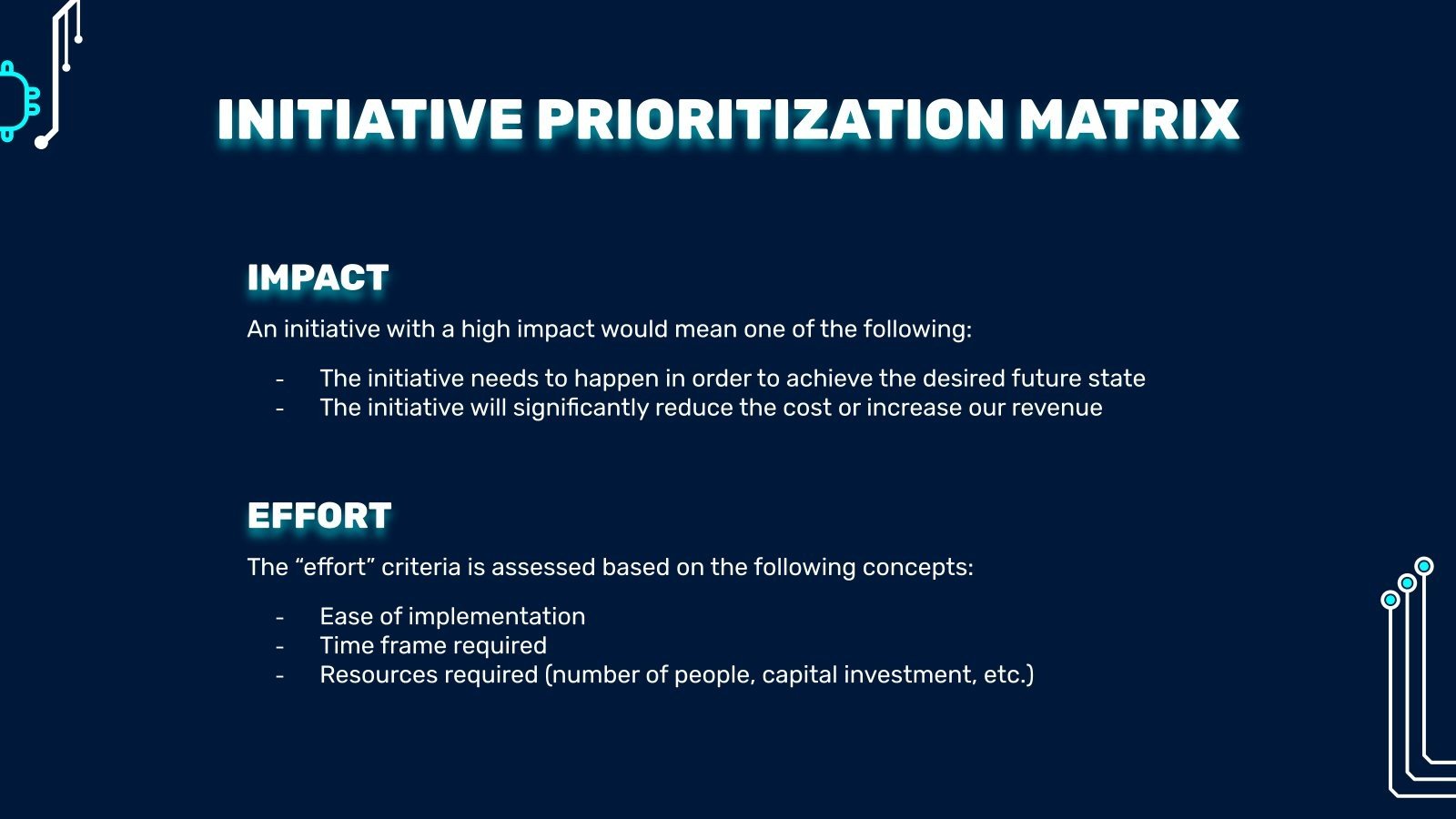 INITIATIVE PRIORITIZATION MATRIX

IMPACT

An initiative with a high impact would mean one of the following:

- The initiative needs to happen in order to achieve the desired future state
- The initiative will significantly reduce the cost or increase our revenue

EFFORT

The “effort” criteria is assessed based on the following concepts:

- Ease of implementation
- Time frame required
- Resources required (number of people, capital investment, etc.)